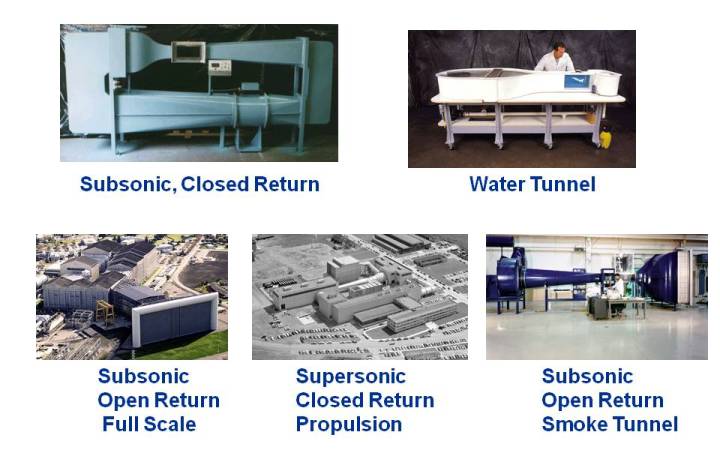 Subsonic, Closed Return

Water Tunnel

Subsonic
Open Return
Full Scale

Supersonic
Closed Return
Propulsion

Subsonic
Open Return
Smoke Tunnel